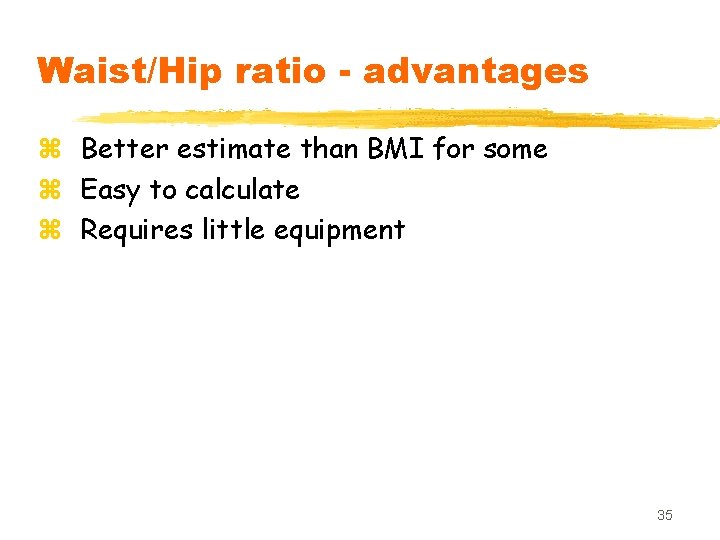 Waist/Hip ratio - advantages

⌘ Better estimate than BMI for some
⌘ Easy to calculate
⌘ Requires little equipment

35